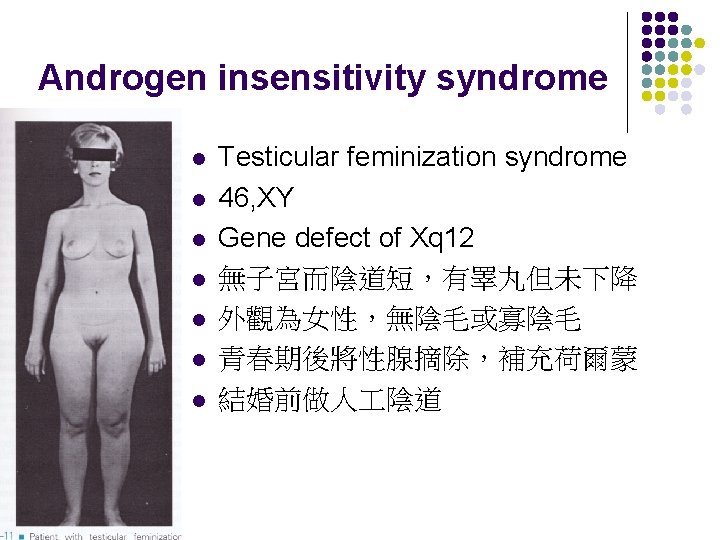 Androgen insensitivity syndrome

- Testicular feminization syndrome
- 46,XY
- Gene defect of Xq12
- 無子宮而陰道短，有睪丸但未下降
- 外觀為女性，無陰毛或寡陰毛
- 青春期後將性腺摘除，補充荷爾蒙
- 結婚前做人工陰道

-11 ■ Patient with testicular feminization